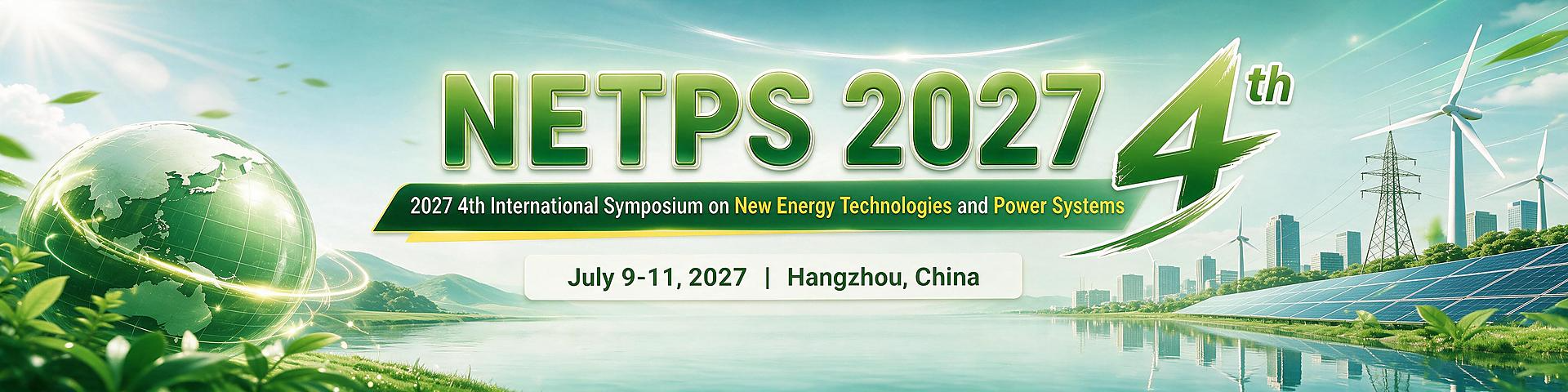 NETPS 2027

4th

2027 4th International Symposium on New Energy Technologies and Power Systems

July 9-11, 2027 | Hangzhou, China